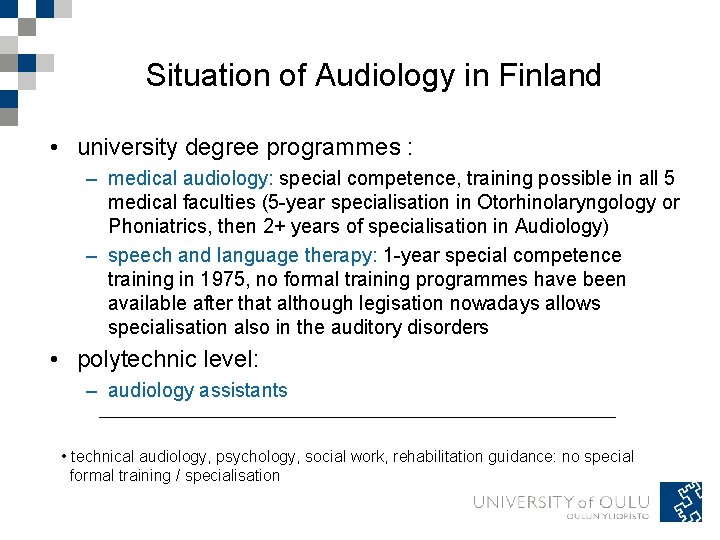 Situation of Audiology in Finland

• university degree programmes :

– medical audiology: special competence, training possible in all 5 medical faculties (5-year specialisation in Otorhinolaryngology or Phoniatrics, then 2+ years of specialisation in Audiology)

– speech and language therapy: 1-year special competence training in 1975, no formal training programmes have been available after that although legisation nowadays allows specialisation also in the auditory disorders

• polytechnic level:

– audiology assistants

• technical audiology, psychology, social work, rehabilitation guidance: no special formal training / specialisation

UNIVERSITY of OULU
OULUN YLIOPISTO